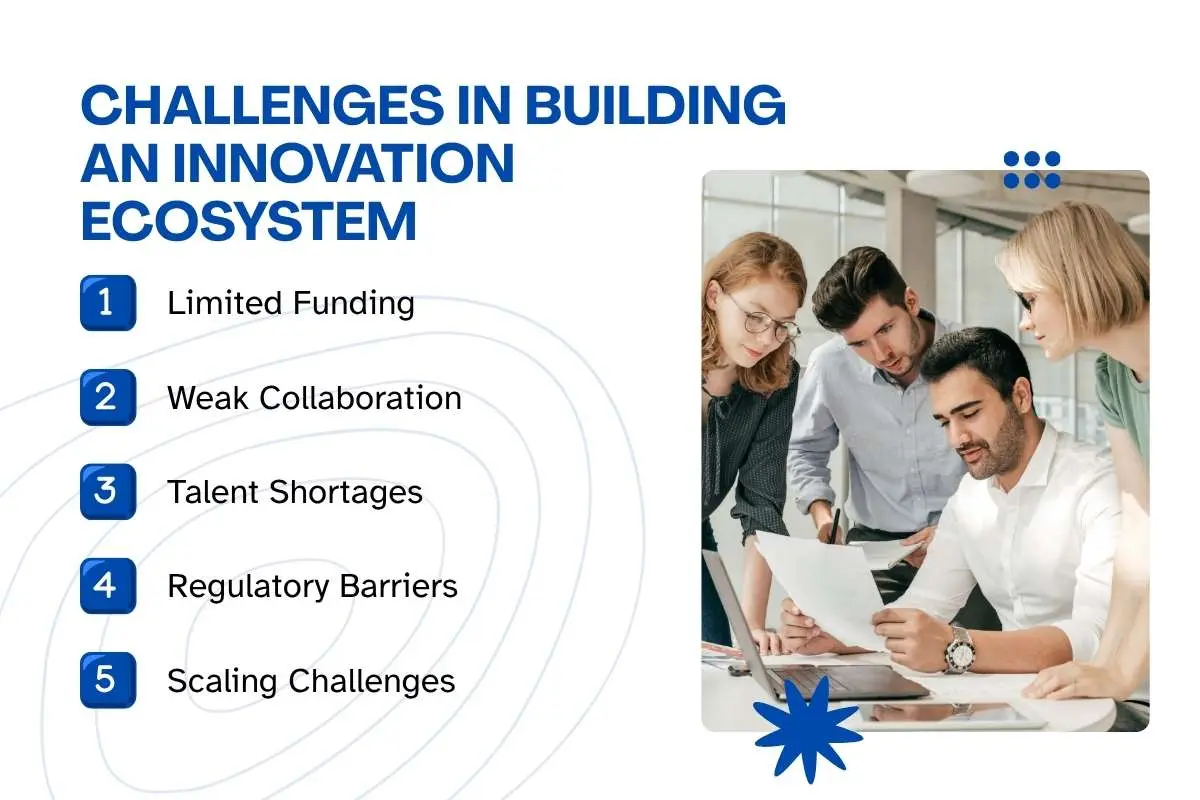 CHALLENGES IN BUILDING AN INNOVATION ECOSYSTEM

1 Limited Funding

2 Weak Collaboration

3 Talent Shortages

4 Regulatory Barriers

5 Scaling Challenges